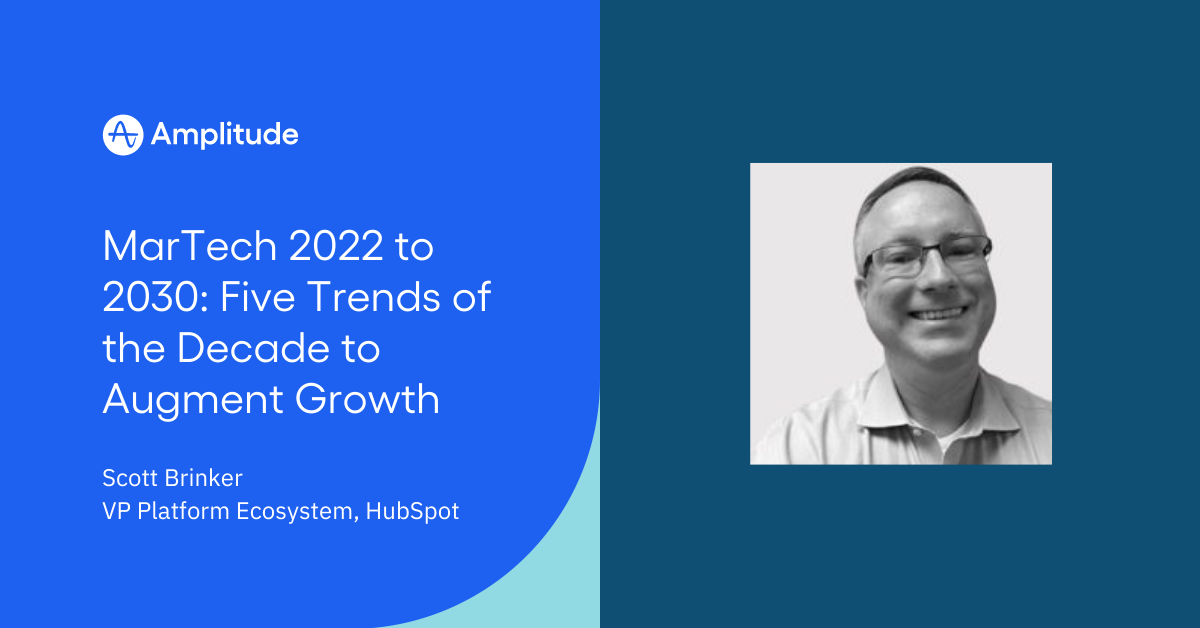 Amplitude

MarTech 2022 to 2030: Five Trends of the Decade to Augment Growth

Scott Brinker
VP Platform Ecosystem, HubSpot